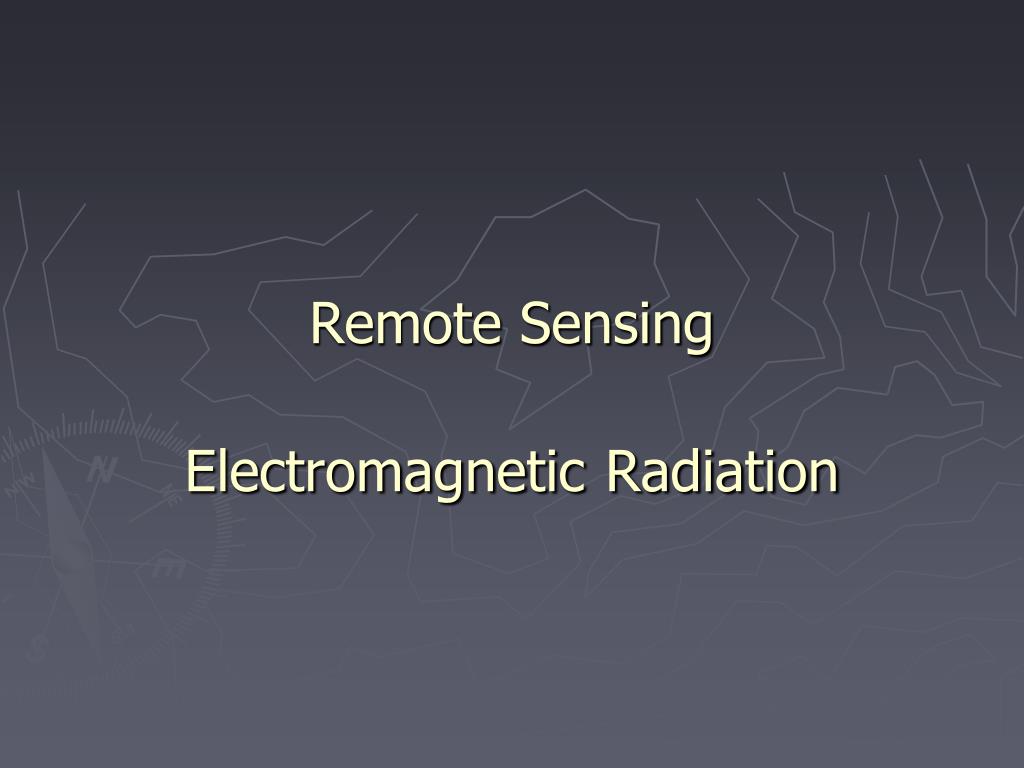 Remote Sensing

Electromagnetic Radiation